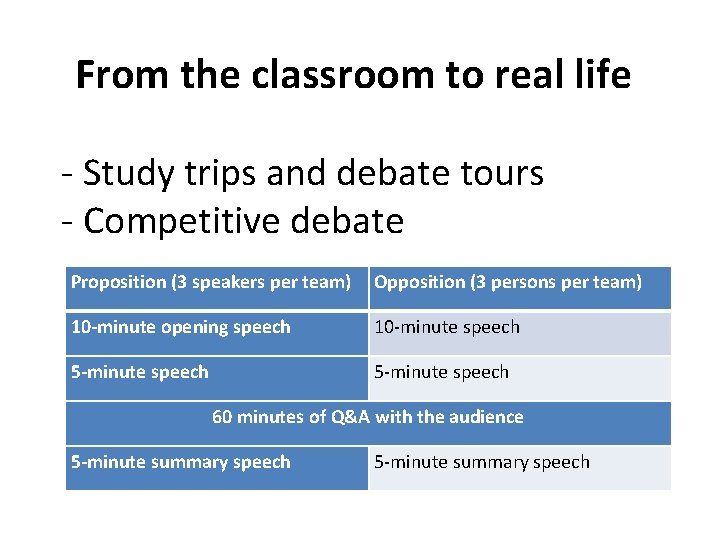 From the classroom to real life

- Study trips and debate tours
- Competitive debate

| Proposition (3 speakers per team) | Opposition (3 persons per team) |
|---|---|
| 10-minute opening speech | 10-minute speech |
| 5-minute speech | 5-minute speech |
| 60 minutes of Q&A with the audience | |
| 5-minute summary speech | 5-minute summary speech |